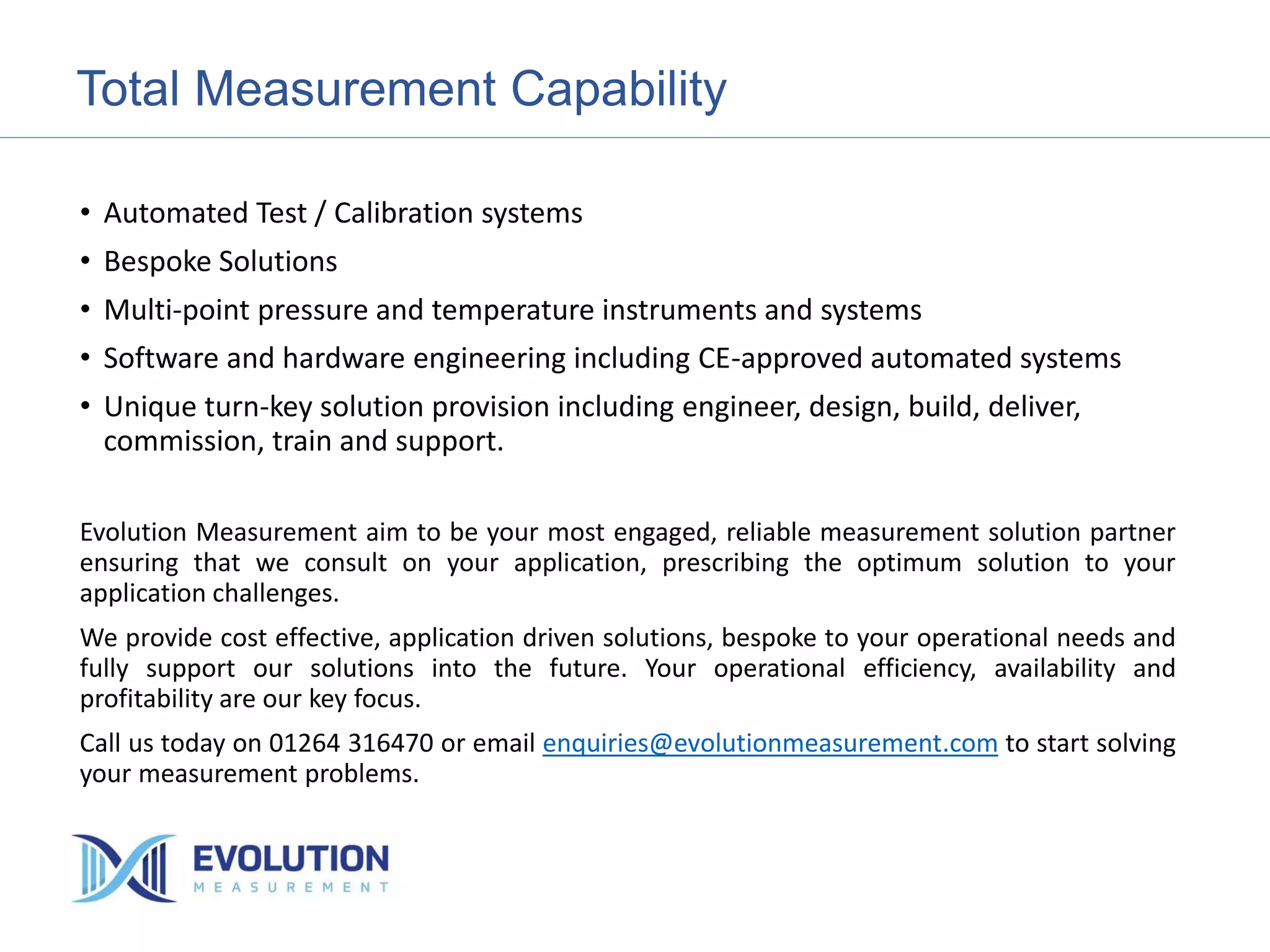 Total Measurement Capability

• Automated Test / Calibration systems
• Bespoke Solutions
• Multi-point pressure and temperature instruments and systems
• Software and hardware engineering including CE-approved automated systems
• Unique turn-key solution provision including engineer, design, build, deliver, commission, train and support.

Evolution Measurement aim to be your most engaged, reliable measurement solution partner ensuring that we consult on your application, prescribing the optimum solution to your application challenges.

We provide cost effective, application driven solutions, bespoke to your operational needs and fully support our solutions into the future. Your operational efficiency, availability and profitability are our key focus.

Call us today on 01264 316470 or email enquiries@evolutionmeasurement.com to start solving your measurement problems.

EVOLUTION
MEASUREMENT